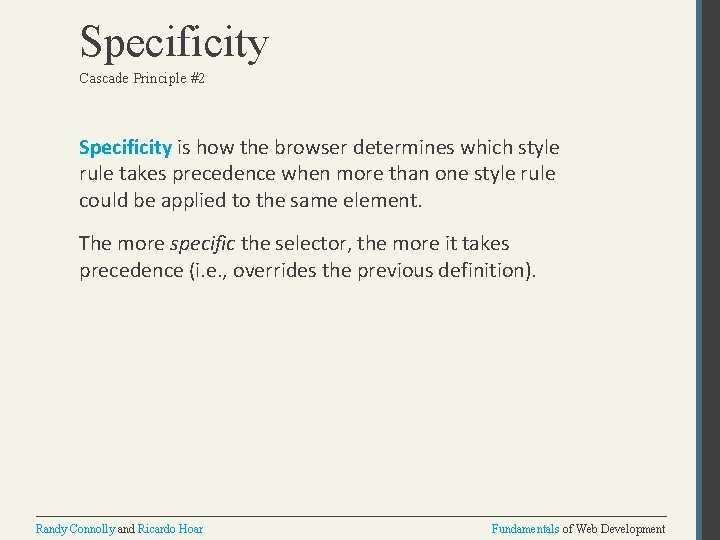 Specificity

Cascade Principle #2

Specificity is how the browser determines which style rule takes precedence when more than one style rule could be applied to the same element.

The more specific the selector, the more it takes precedence (i.e., overrides the previous definition).

Randy Connolly and Ricardo Hoar

Fundamentals of Web Development